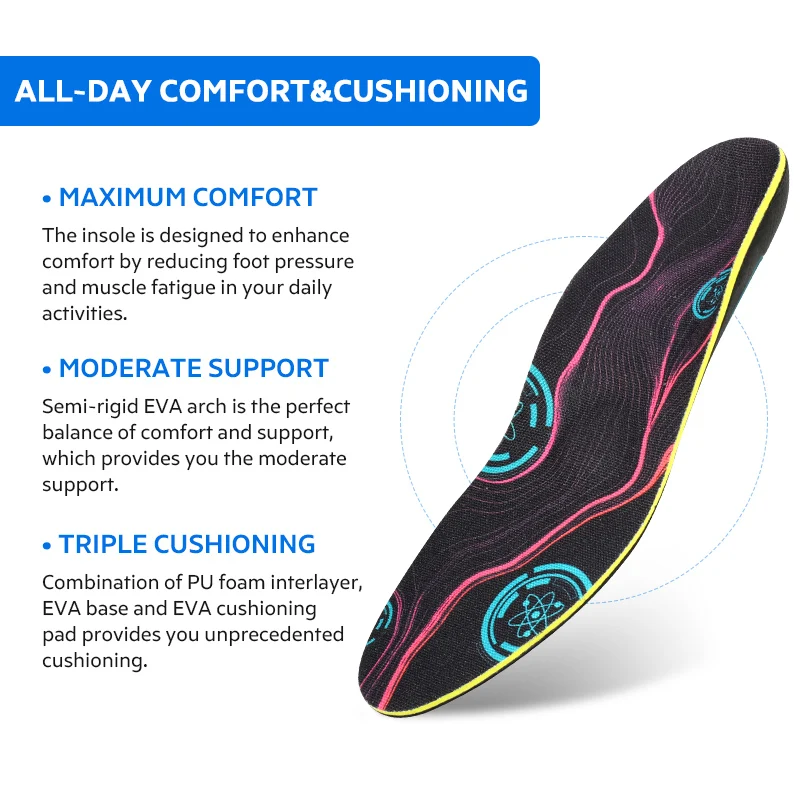 ALL-DAY COMFORT&CUSHIONING

• MAXIMUM COMFORT

The insole is designed to enhance comfort by reducing foot pressure and muscle fatigue in your daily activities.

• MODERATE SUPPORT

Semi-rigid EVA arch is the perfect balance of comfort and support, which provides you the moderate support.

• TRIPLE CUSHIONING

Combination of PU foam interlayer, EVA base and EVA cushioning pad provides you unprecedented cushioning.